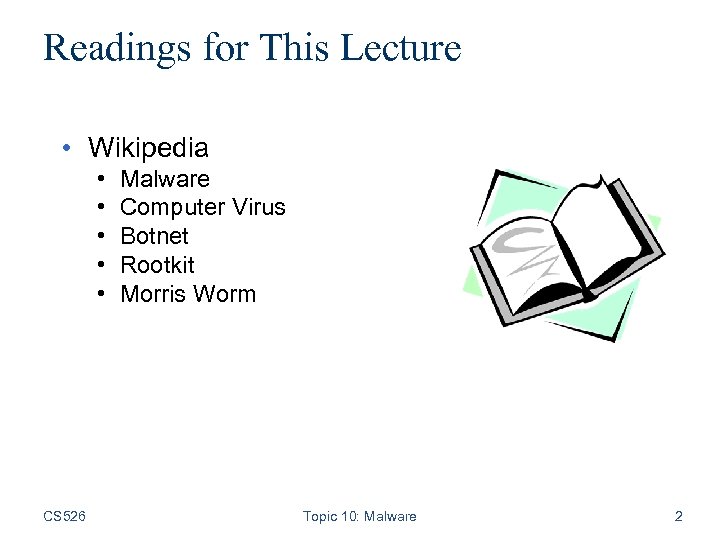 Readings for This Lecture

• Wikipedia
  • Malware
  • Computer Virus
  • Botnet
  • Rootkit
  • Morris Worm

CS526

Topic 10: Malware

2